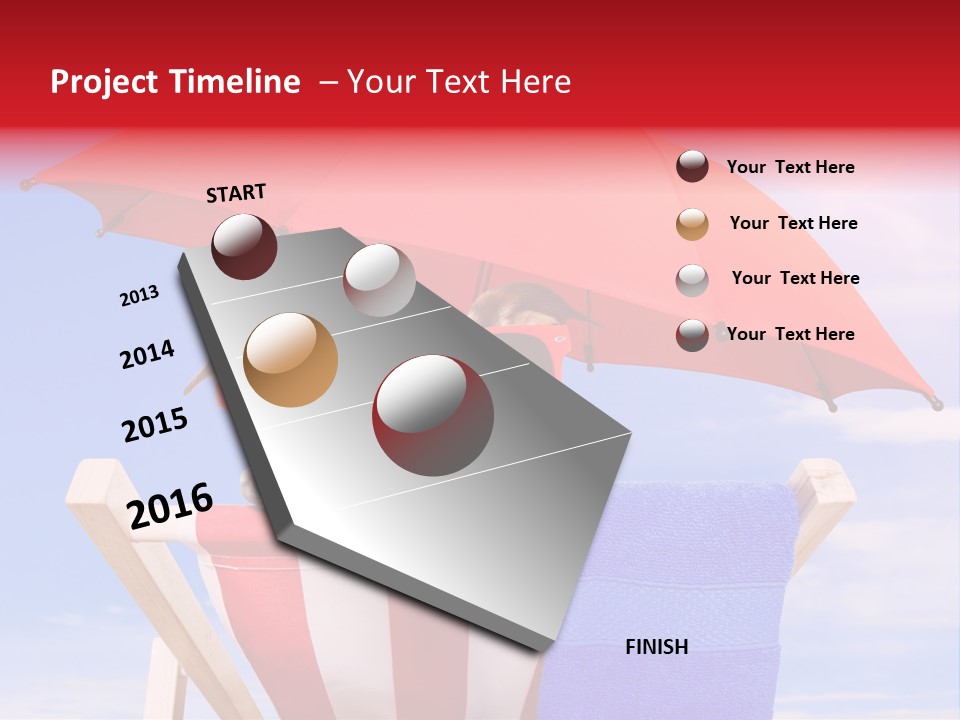 Project Timeline – Your Text Here

START

2013

2014

2015

2016

FINISH

Your Text Here

Your Text Here

Your Text Here

Your Text Here